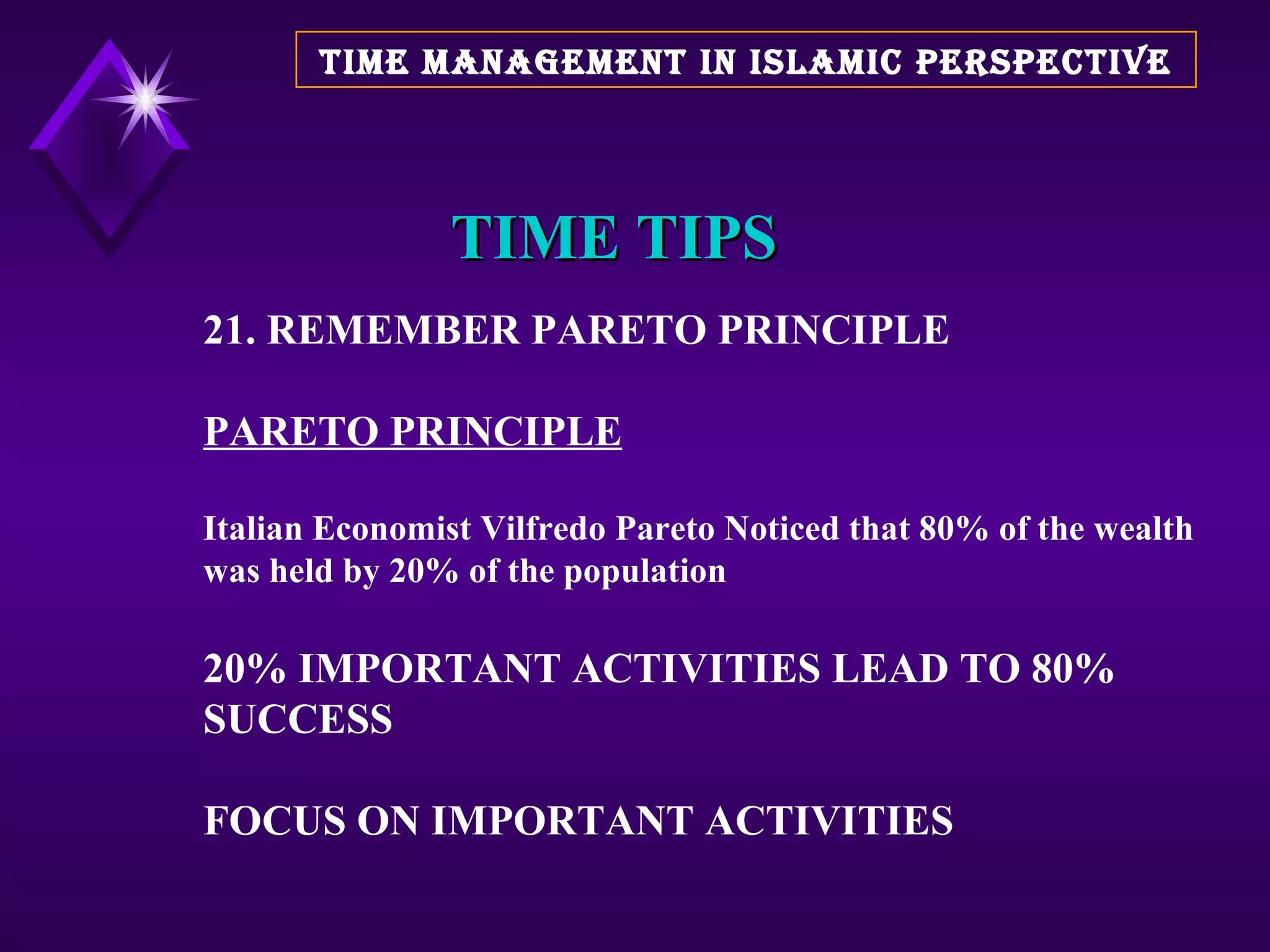 TIME MANAGEMENT IN ISLAMIC PERSPECTIVE

TIME TIPS

21. REMEMBER PARETO PRINCIPLE

PARETO PRINCIPLE

Italian Economist Vilfredo Pareto Noticed that 80% of the wealth was held by 20% of the population

20% IMPORTANT ACTIVITIES LEAD TO 80% SUCCESS

FOCUS ON IMPORTANT ACTIVITIES